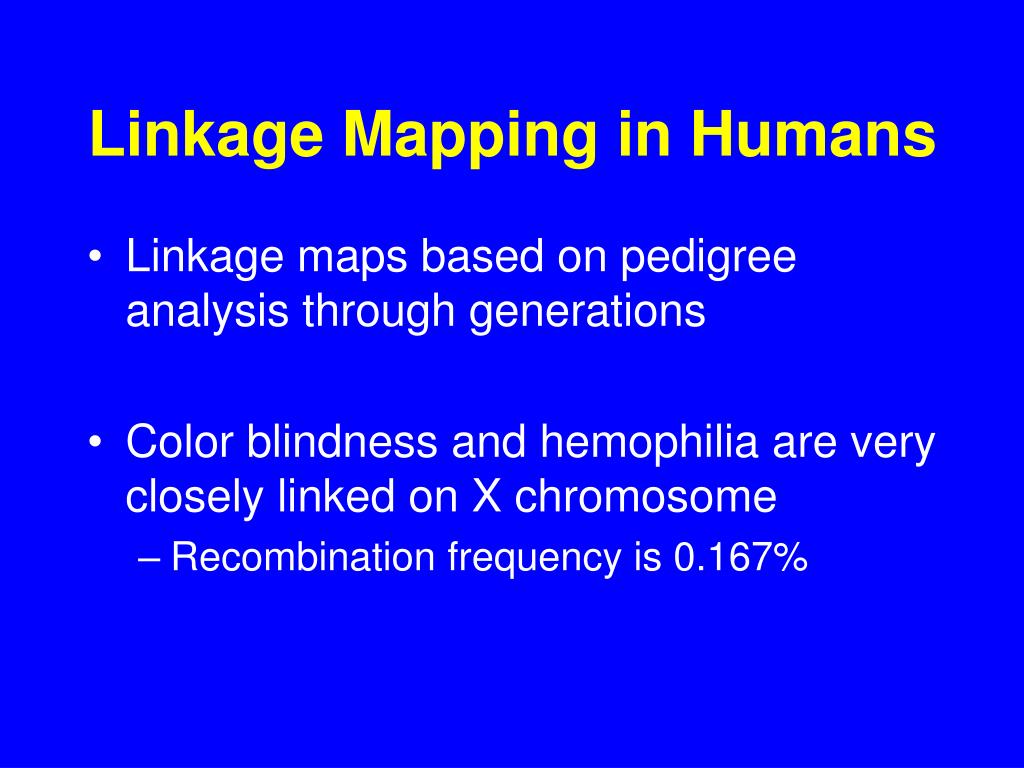 Linkage Mapping in Humans

• Linkage maps based on pedigree analysis through generations

• Color blindness and hemophilia are very closely linked on X chromosome
– Recombination frequency is 0.167%